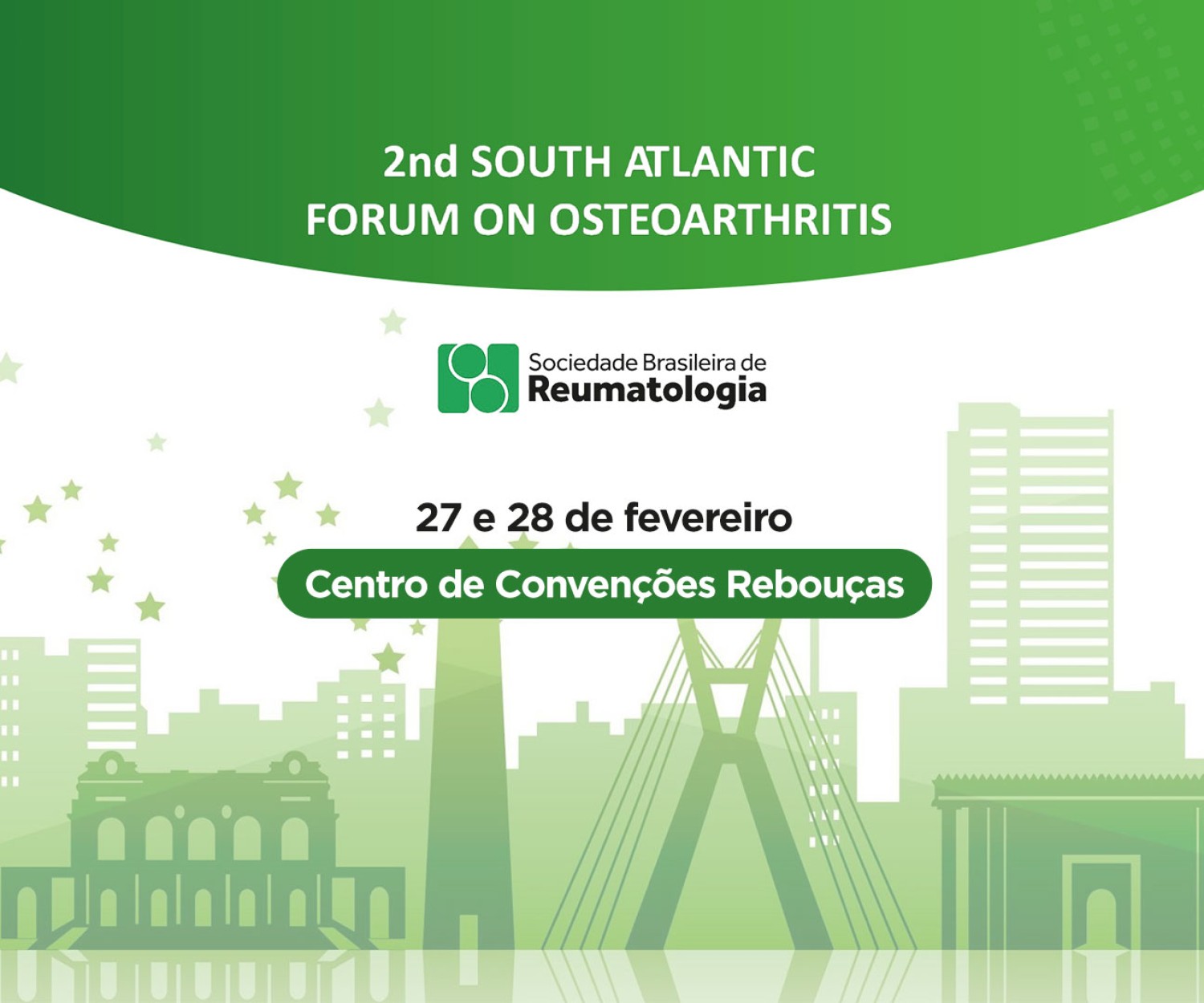 2nd SOUTH ATLANTIC
FORUM ON OSTEOARTHRITIS

Sociedade Brasileira de
Reumatologia

27 e 28 de fevereiro

Centro de Convenções Rebouças